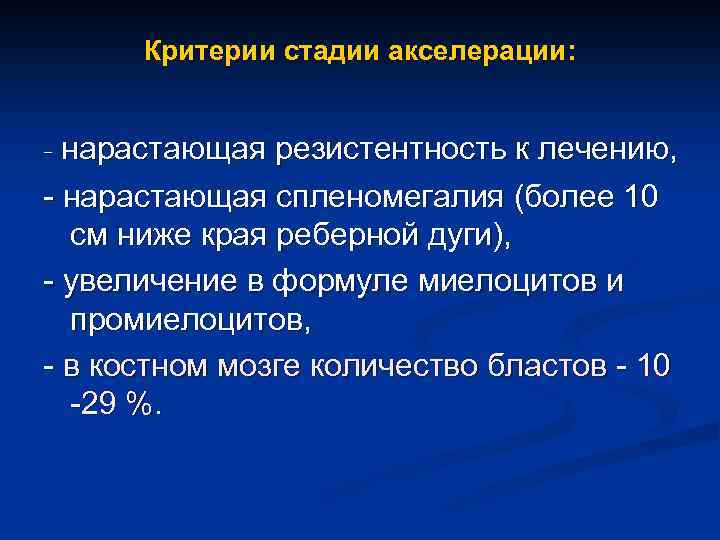 Критерии стадии акселерации:

- нарастающая резистентность к лечению,

- нарастающая спленомегалия (более 10 см ниже края реберной дуги),

- увеличение в формуле миелоцитов и промиелоцитов,

- в костном мозге количество бластов - 10 -29 %.